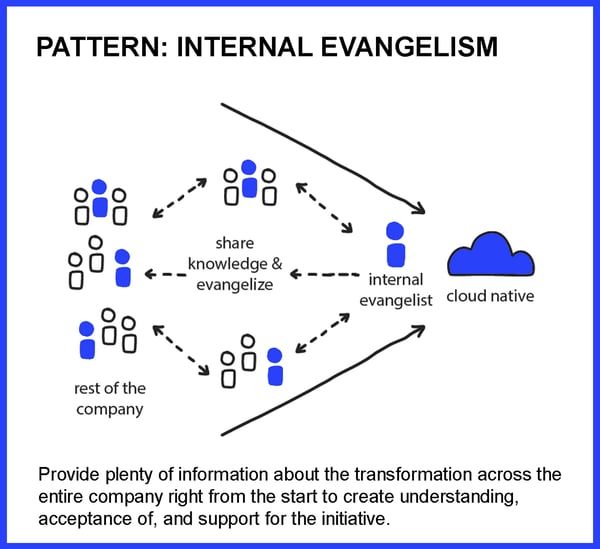 PATTERN: INTERNAL EVANGELISM

share knowledge & evangelize

internal evangelist

cloud native

rest of the company

Provide plenty of information about the transformation across the entire company right from the start to create understanding, acceptance of, and support for the initiative.